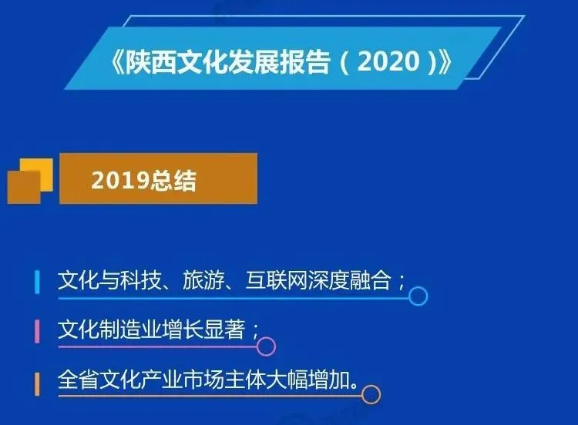 《陕西文化发展报告（2020）》

2019总结

文化与科技、旅游、互联网深度融合；

文化制造业增长显著；

全省文化产业市场主体大幅增加。